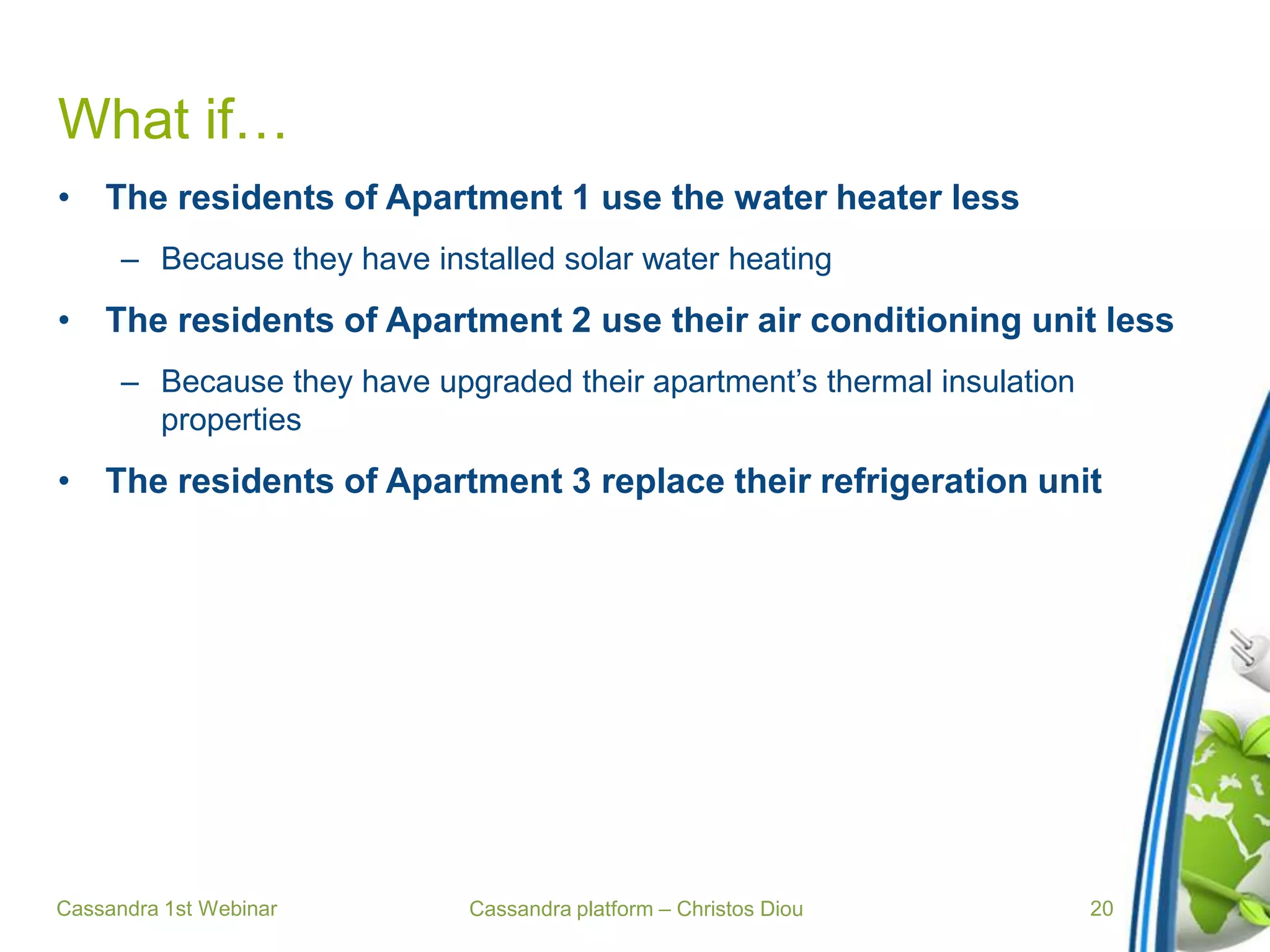 What if…

• The residents of Apartment 1 use the water heater less

– Because they have installed solar water heating

• The residents of Apartment 2 use their air conditioning unit less

– Because they have upgraded their apartment’s thermal insulation properties

• The residents of Apartment 3 replace their refrigeration unit

Cassandra 1st Webinar

Cassandra platform – Christos Diou

20